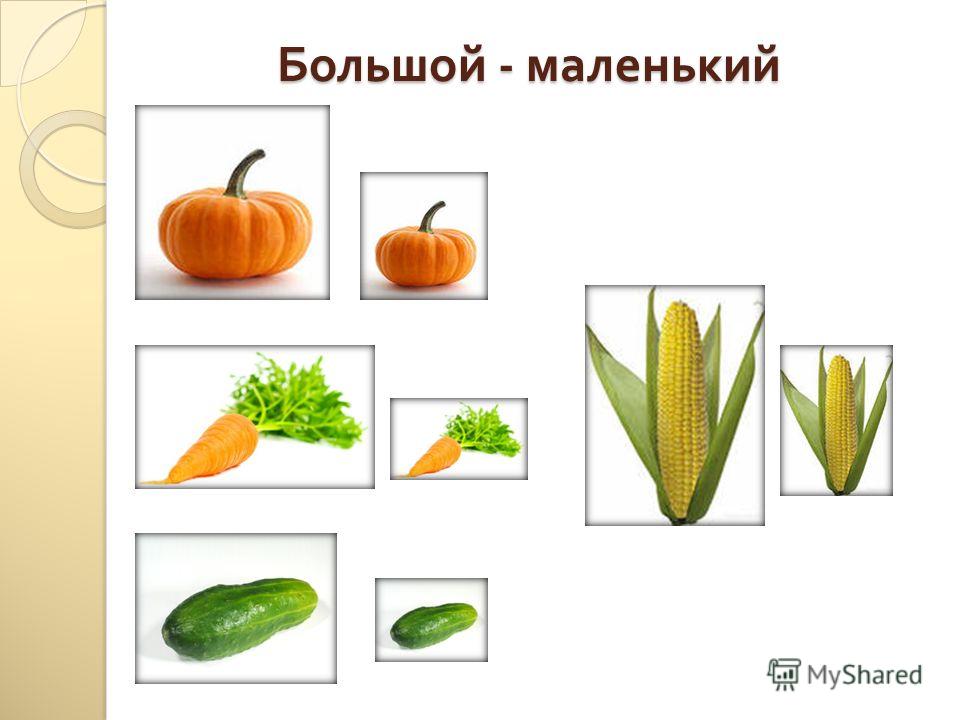 Большой - маленький

MyShared